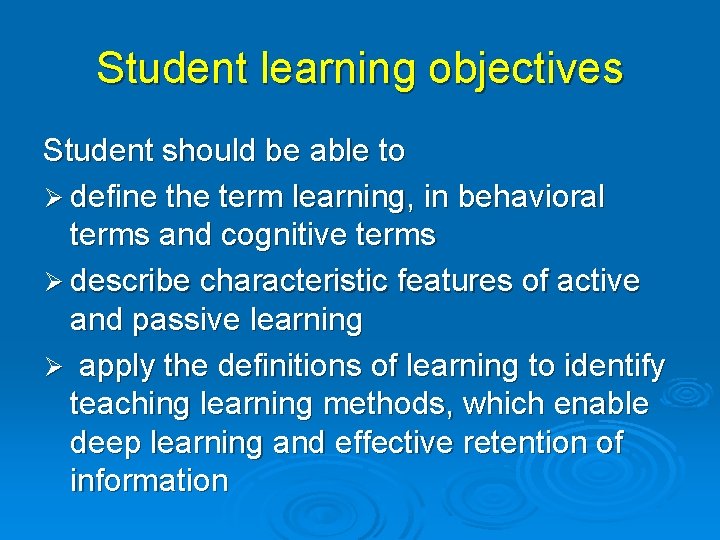 Student learning objectives

Student should be able to

➢ define the term learning, in behavioral terms and cognitive terms

➢ describe characteristic features of active and passive learning

➢ apply the definitions of learning to identify teaching learning methods, which enable deep learning and effective retention of information